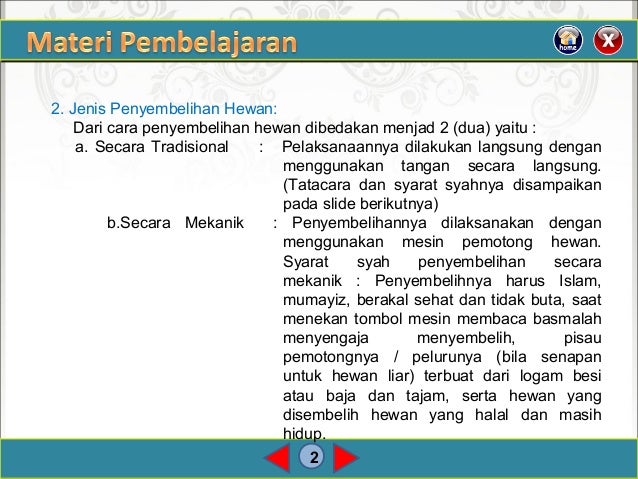 Materi Pembelajaran

home

X

2. Jenis Penyembelihan Hewan:

Dari cara penyembelihan hewan dibedakan menjad 2 (dua) yaitu :

a. Secara Tradisional : Pelaksanaannya dilakukan langsung dengan menggunakan tangan secara langsung. (Tatacara dan syarat syahnya disampaikan pada slide berikutnya)

b.Secara Mekanik : Penyembelihannya dilaksanakan dengan menggunakan mesin pemotong hewan. Syarat syah penyembelihan secara mekanik : Penyembelihnya harus Islam, mumayiz, berakal sehat dan tidak buta, saat menekan tombol mesin membaca basmalah menyengaja menyembelih, pisau pemotongnya / pelurunya (bila senapan untuk hewan liar) terbuat dari logam besi atau baja dan tajam, serta hewan yang disembelih hewan yang halal dan masih hidup.

2